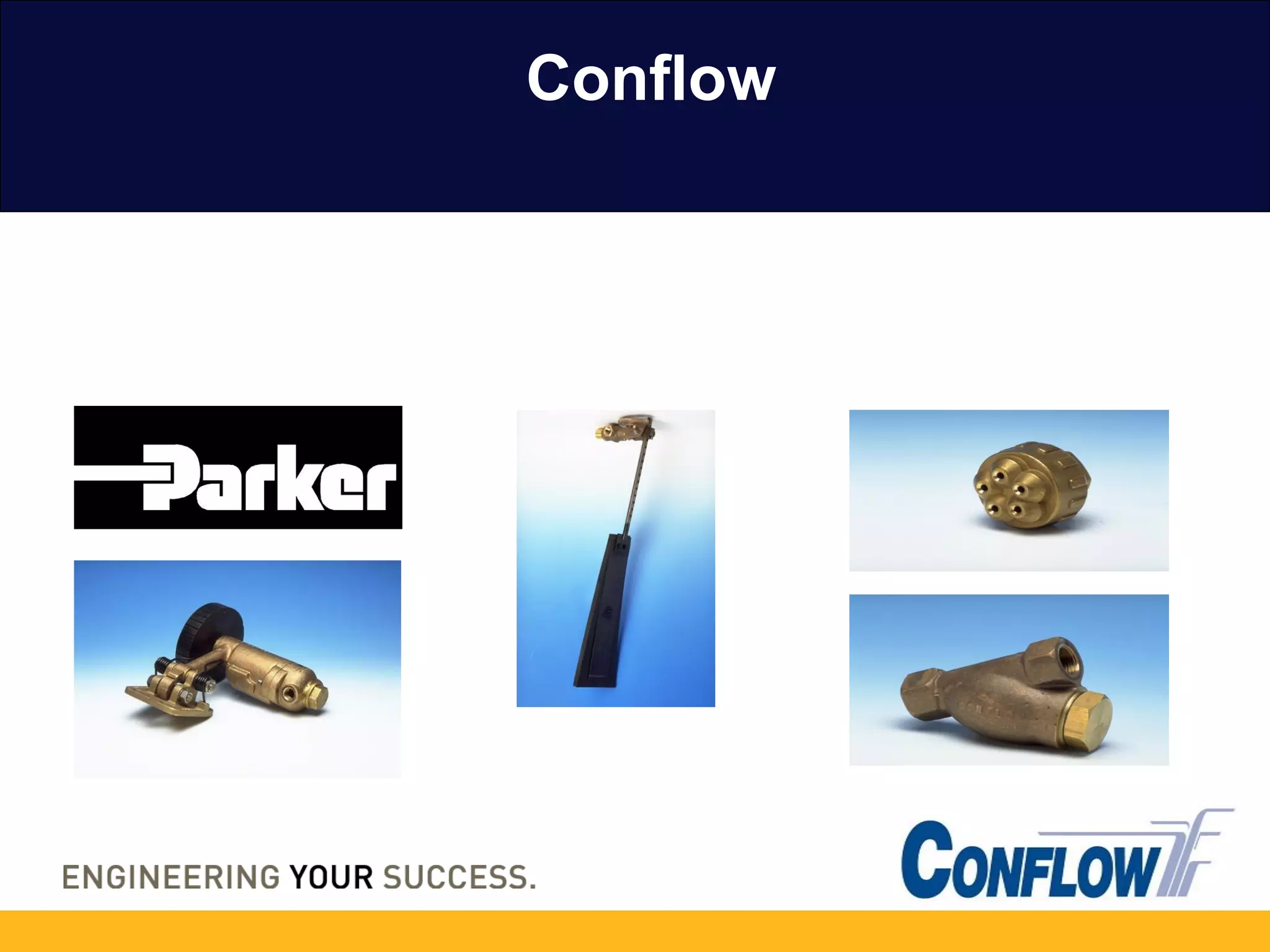 Conflow

Parker

ENGINEERING YOUR SUCCESS.

CONFLOW